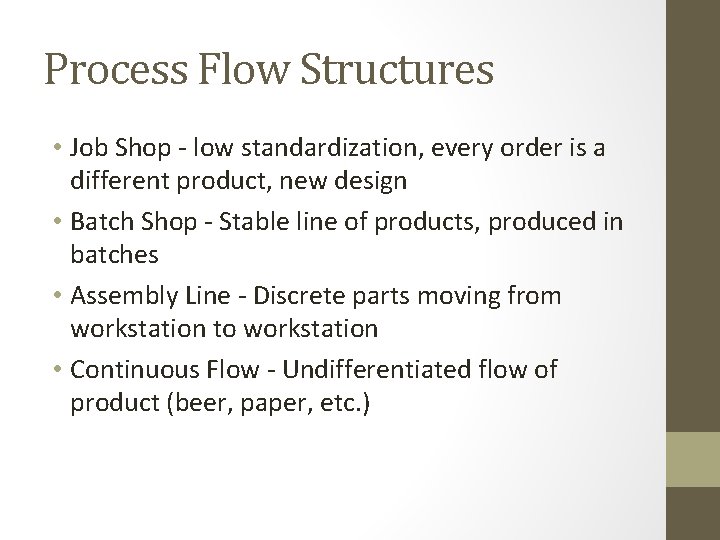 Process Flow Structures

• Job Shop - low standardization, every order is a different product, new design
• Batch Shop - Stable line of products, produced in batches
• Assembly Line - Discrete parts moving from workstation to workstation
• Continuous Flow - Undifferentiated flow of product (beer, paper, etc.)